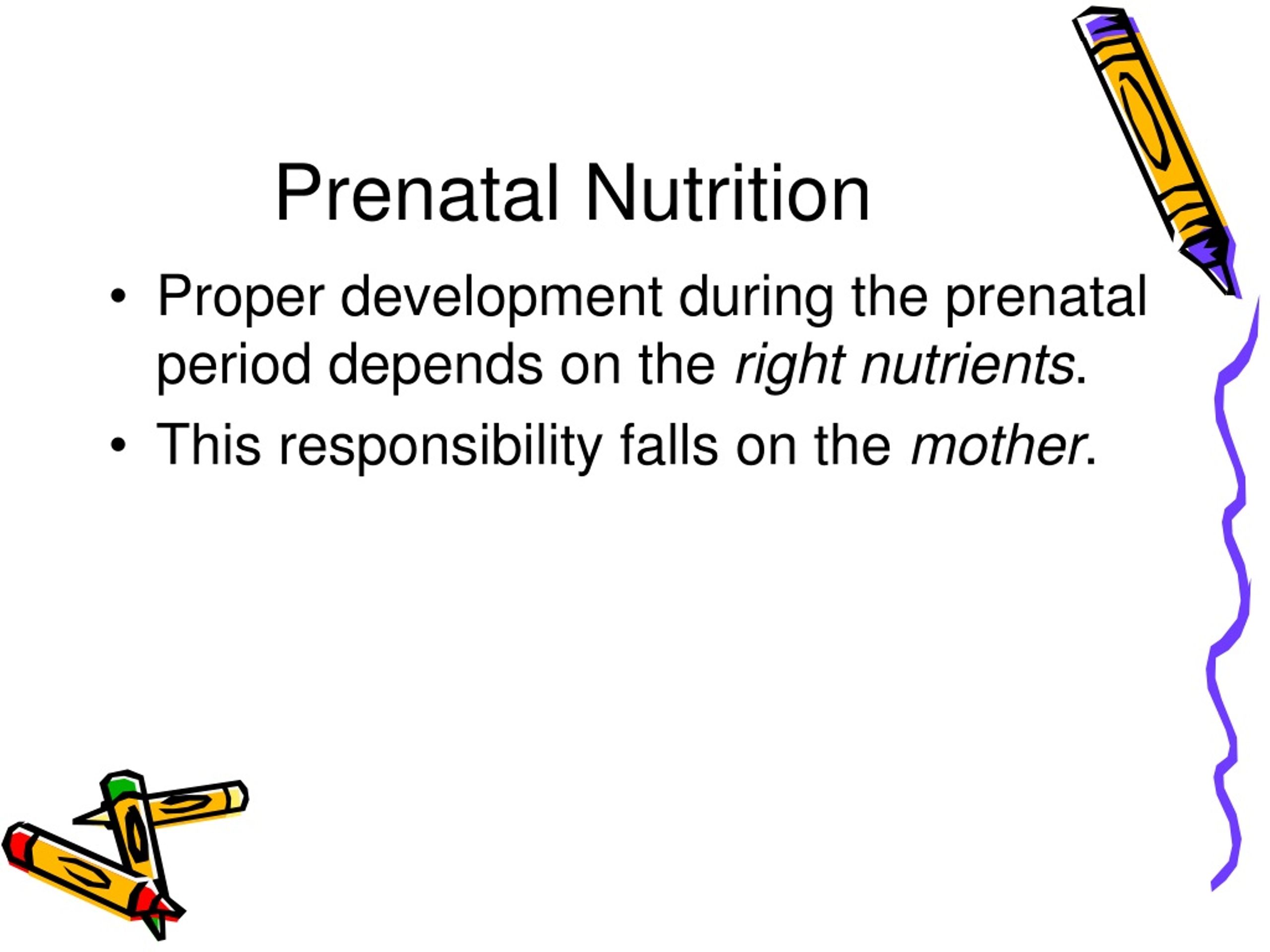 Prenatal Nutrition

• Proper development during the prenatal period depends on the right nutrients.
• This responsibility falls on the mother.